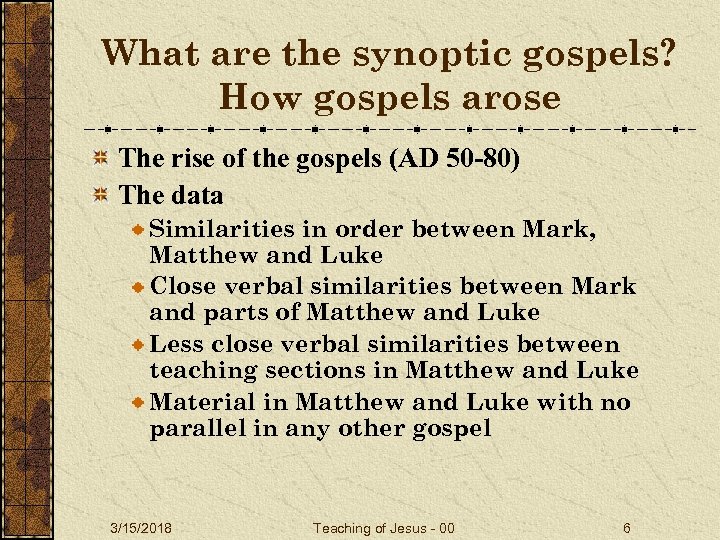 What are the synoptic gospels? How gospels arose

The rise of the gospels (AD 50-80)
The data
Similarities in order between Mark, Matthew and Luke
Close verbal similarities between Mark and parts of Matthew and Luke
Less close verbal similarities between teaching sections in Matthew and Luke
Material in Matthew and Luke with no parallel in any other gospel

3/15/2018 Teaching of Jesus - 00 6